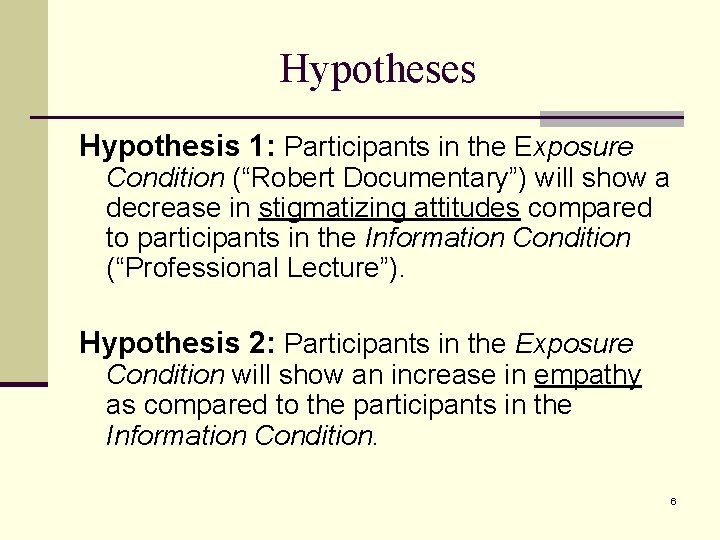 Hypotheses

Hypothesis 1: Participants in the Exposure Condition (“Robert Documentary”) will show a decrease in stigmatizing attitudes compared to participants in the Information Condition (“Professional Lecture”).

Hypothesis 2: Participants in the Exposure Condition will show an increase in empathy as compared to the participants in the Information Condition.

6